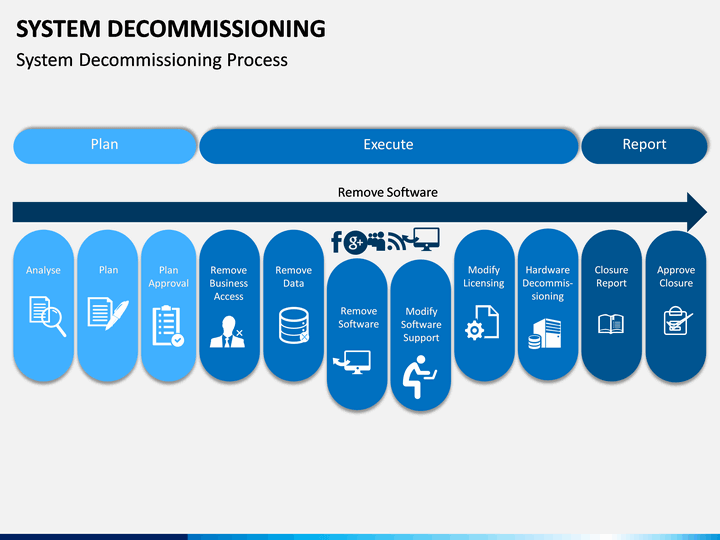 SYSTEM DECOMMISSIONING
System Decommissioning Process

Plan
Execute
Report

Remove Software

Analyse
Plan
Plan Approval
Remove Business Access
Remove Data
Remove Software
Modify Software Support
Modify Licensing
Hardware Decommissioning
Closure Report
Approve Closure